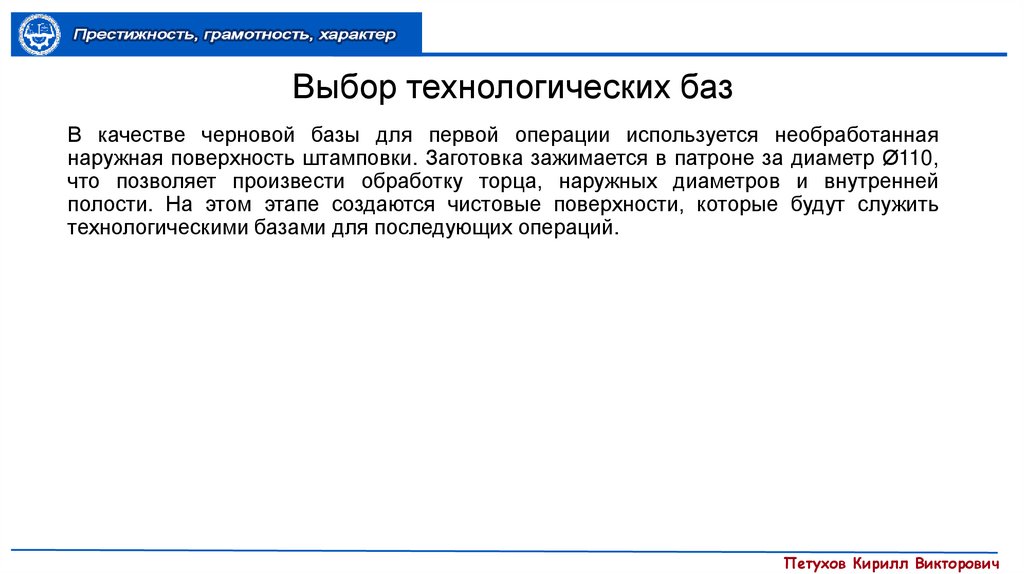 Престижность, грамотность, характер

Выбор технологических баз

В качестве черновой базы для первой операции используется необработанная наружная поверхность штамповки. Заготовка зажимается в патроне за диаметр Ø110, что позволяет произвести обработку торца, наружных диаметров и внутренней полости. На этом этапе создаются чистовые поверхности, которые будут служить технологическими базами для последующих операций.

Петухов Кирилл Викторович